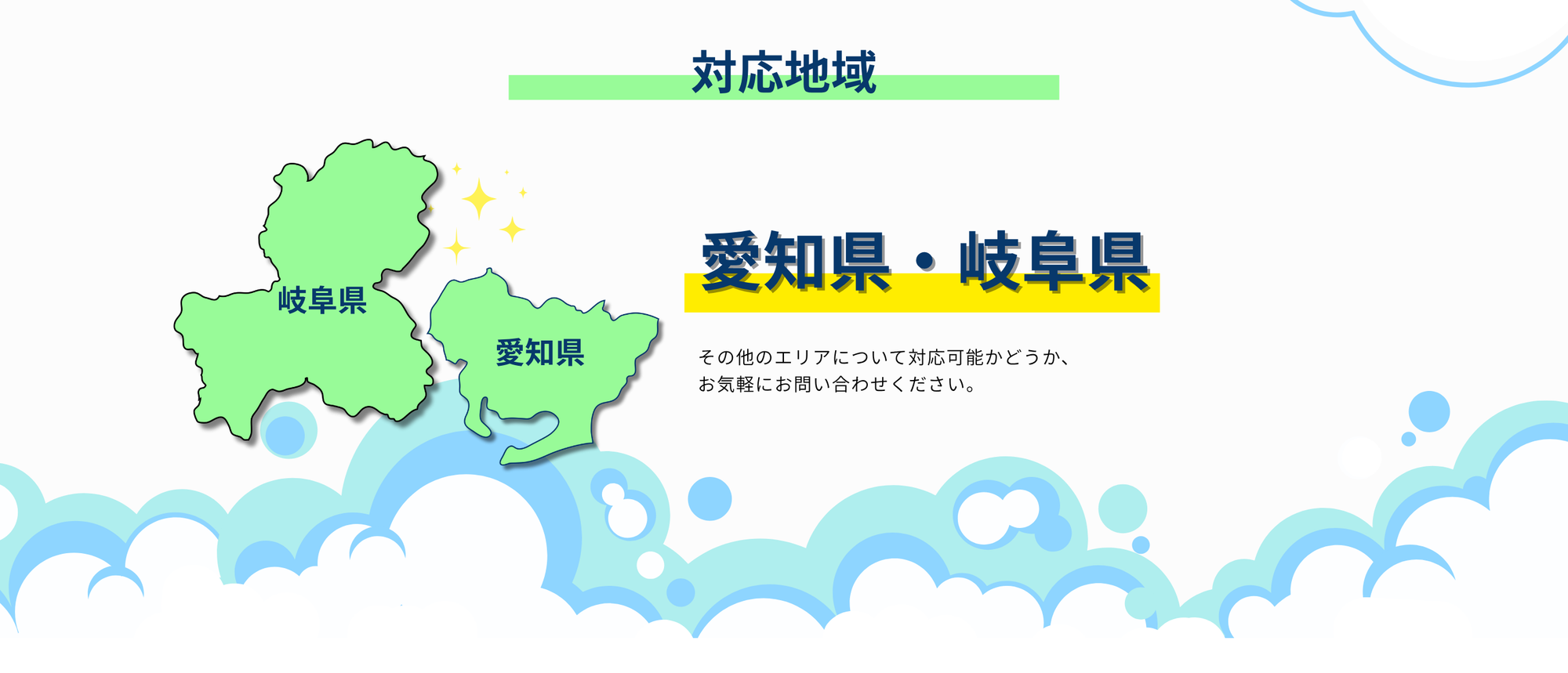 対応地域

岐阜県

愛知県

愛知県・岐阜県

その他のエリアについて対応可能かどうか、
お気軽にお問い合わせください。